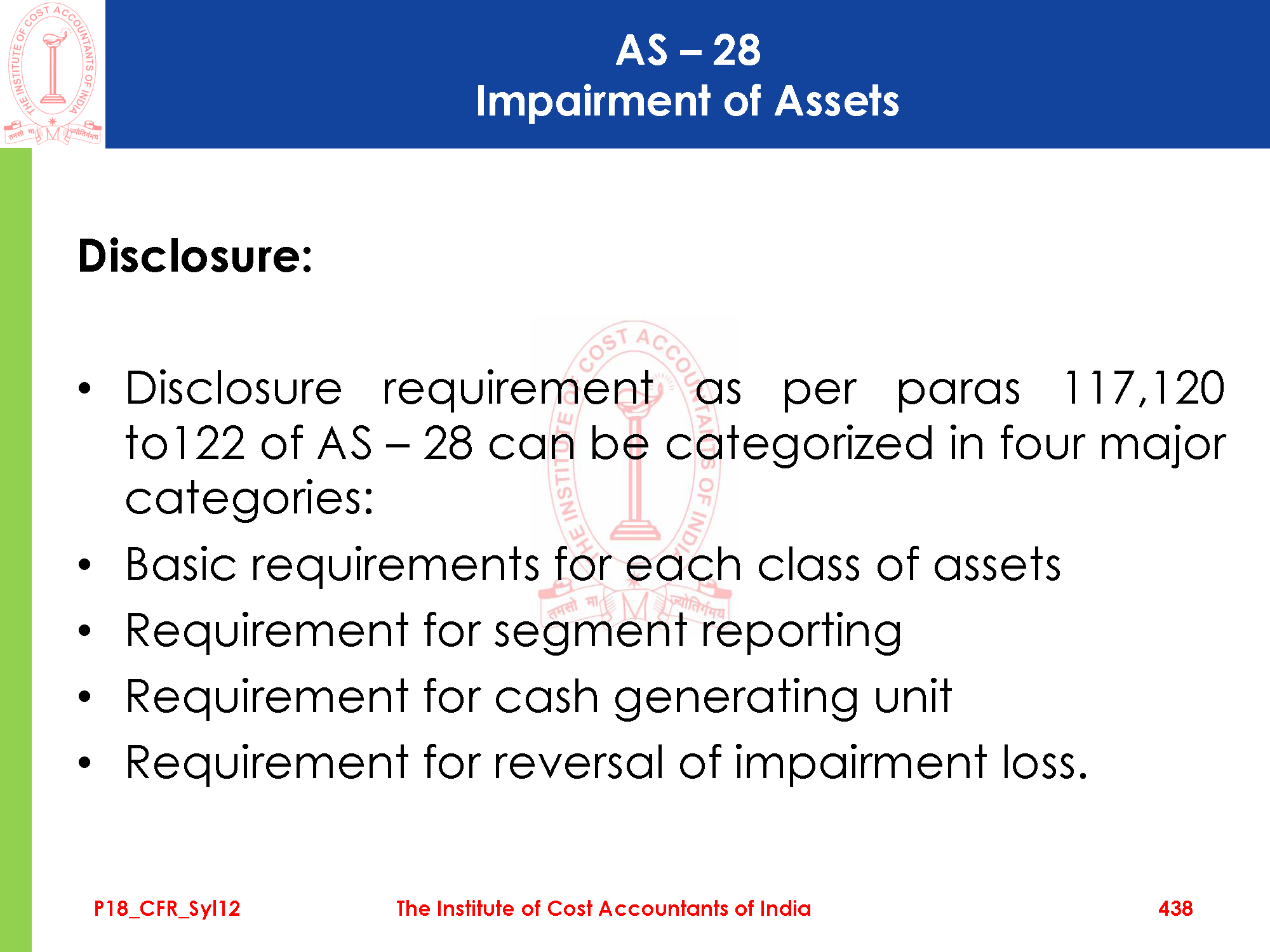 THE INSTITUTE OF COST ACCOUNTANTS OF INDIA
तमसो मा ज्योतिर्गमय

AS – 28
Impairment of Assets

Disclosure:

• Disclosure requirement as per paras 117,120 to122 of AS – 28 can be categorized in four major categories:
• Basic requirements for each class of assets
• Requirement for segment reporting
• Requirement for cash generating unit
• Requirement for reversal of impairment loss.

THE INSTITUTE OF COST ACCOUNTANTS OF INDIA
तमसो मा ज्योतिर्गमय

P18_CFR_Syl12 The Institute of Cost Accountants of India 438